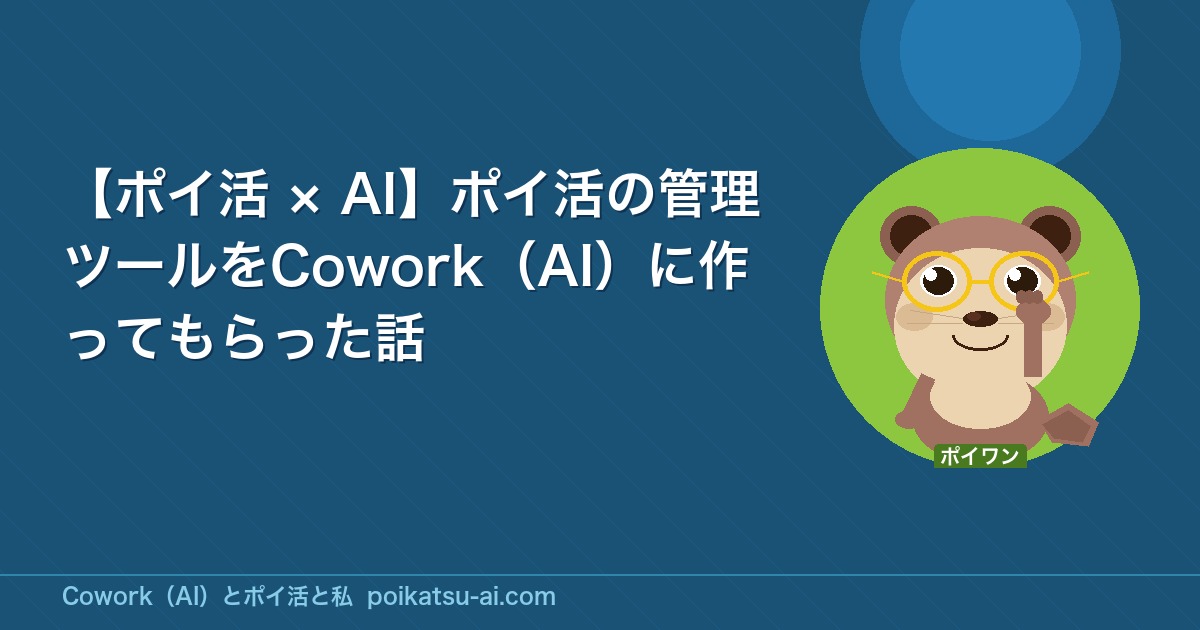 【ポイ活 × AI】ポイ活の管理ツールをCowork（AI）に作ってもらった話

ポイワン

Cowork（AI）とポイ活と私 poikatsu-ai.com